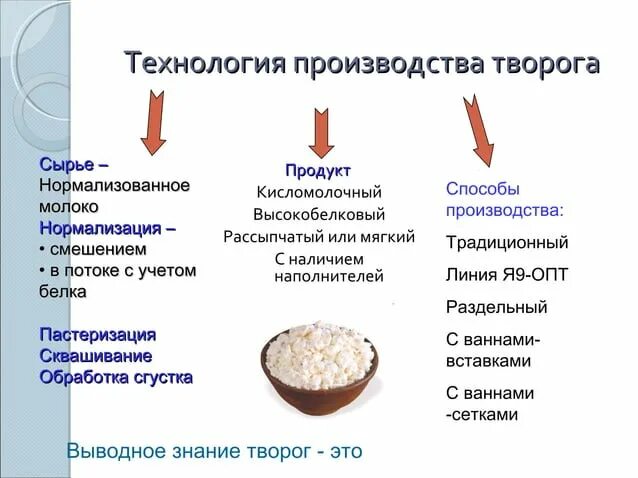 Технология производства творога

Сырье –
Нормализованное молоко
Нормализация –
• смешением
• в потоке с учетом белка

Пастеризация
Сквашивание
Обработка сгустка

Продукт
Кисломолочный
Высокобелковый
Рассыпчатый или мягкий
С наличием наполнителей

Способы производства:
Традиционный
Линия Я9-ОПТ
Раздельный
С ваннами-вставками
С ваннами -сетками

Выводное знание творог - это